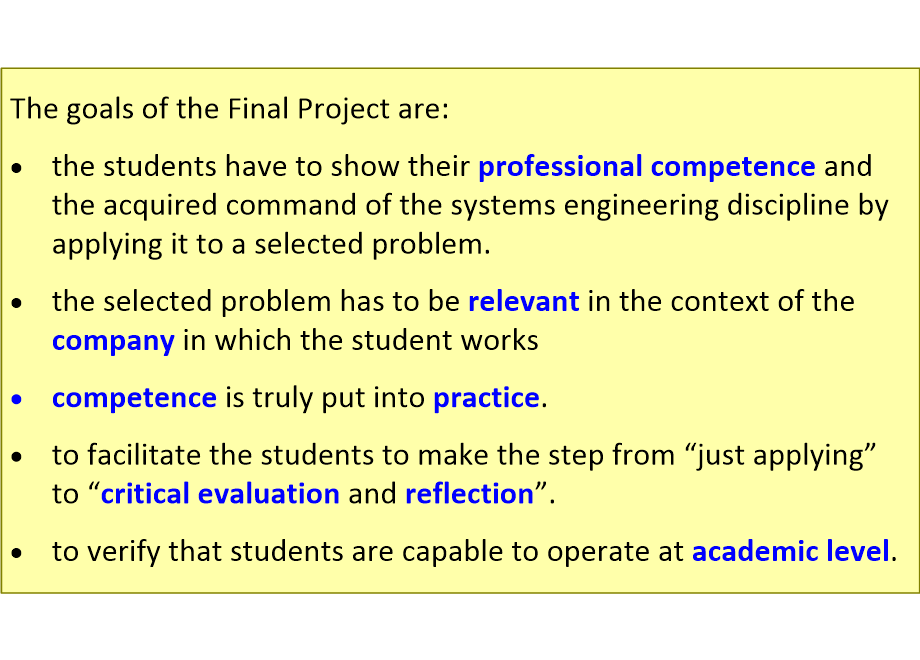 The goals of the Final Project are:

• the students have to show their professional competence and the acquired command of the systems engineering discipline by applying it to a selected problem.

• the selected problem has to be relevant in the context of the company in which the student works

• competence is truly put into practice.

• to facilitate the students to make the step from “just applying” to “critical evaluation and reflection”.

• to verify that students are capable to operate at academic level.